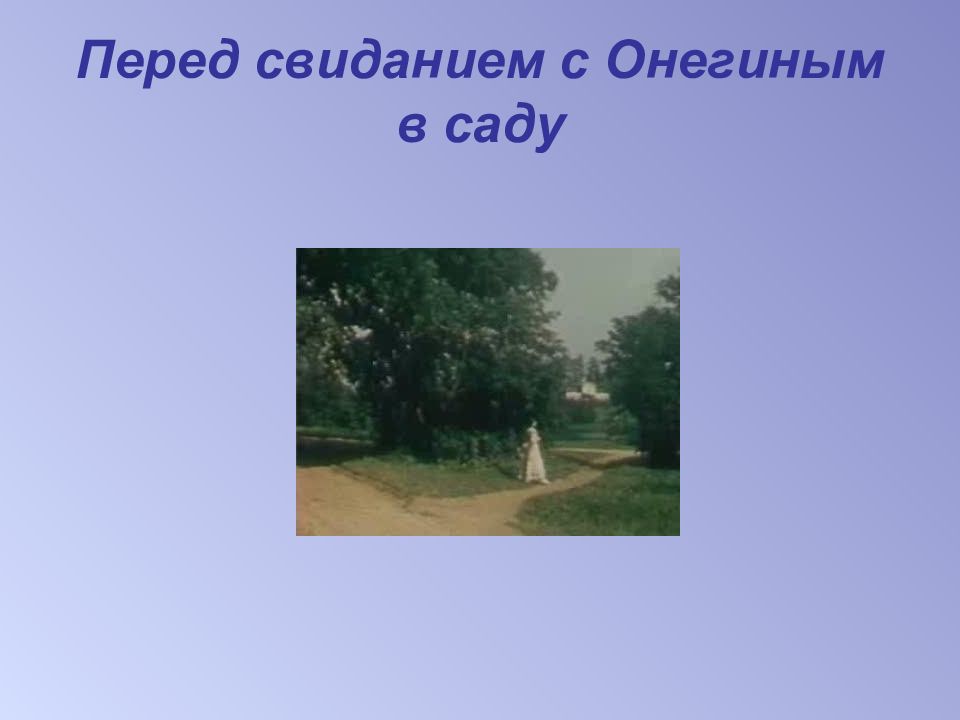 Перед свиданием с Онегиным в саду